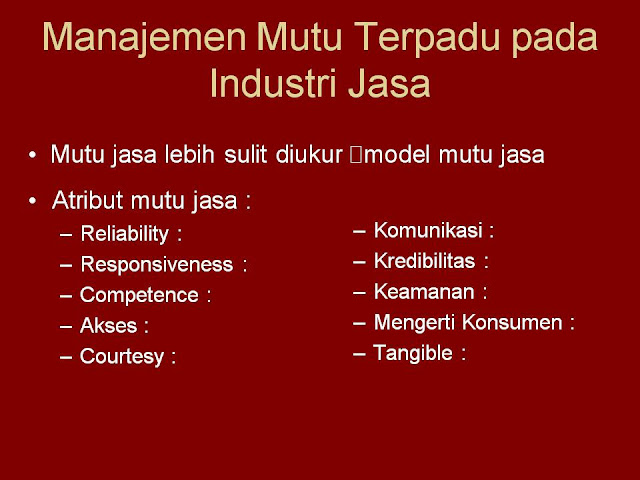 Manajemen Mutu Terpadu pada Industri Jasa

• Mutu jasa lebih sulit diukur □model mutu jasa

• Atribut mutu jasa :
– Reliability :
– Responsiveness :
– Competence :
– Akses :
– Courtesy :

– Komunikasi :
– Kredibilitas :
– Keamanan :
– Mengerti Konsumen :
– Tangible :